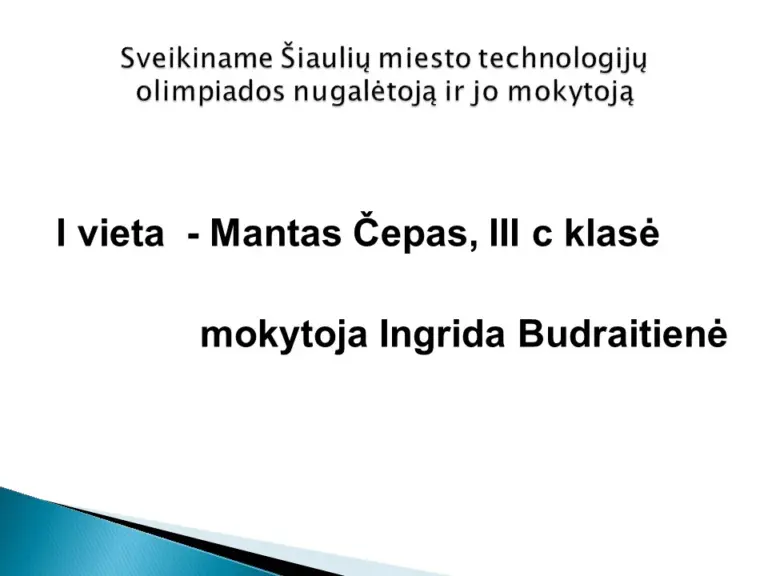 Sveikiname Šiaulių miesto technologijų olimpiados nugalėtoją ir jo mokytoją

I vieta - Mantas Čepas, III c klasė

mokytoja Ingrida Budraitienė